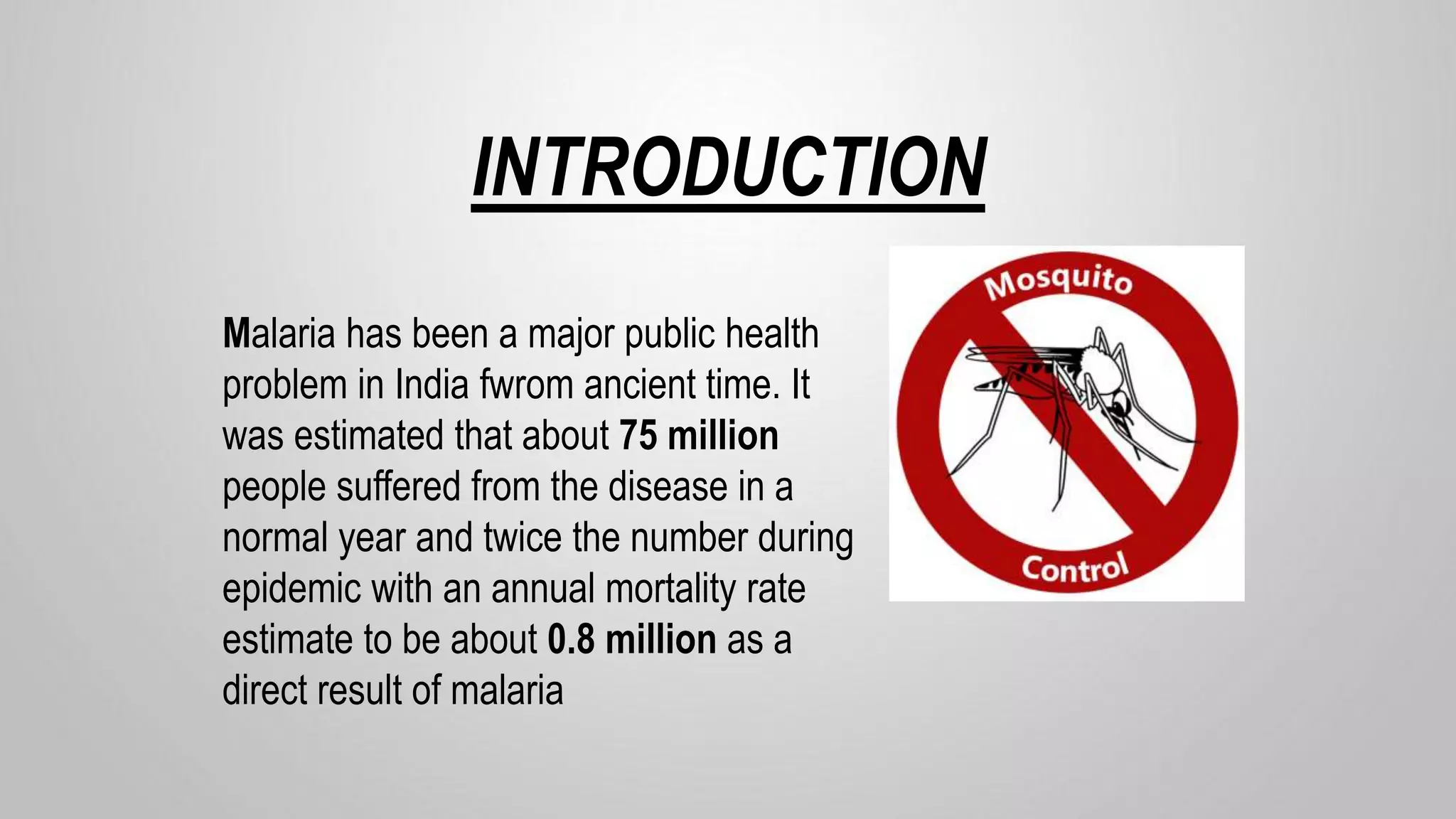 INTRODUCTION

Malaria has been a major public health problem in India fwrom ancient time. It was estimated that about 75 million people suffered from the disease in a normal year and twice the number during epidemic with an annual mortality rate estimate to be about 0.8 million as a direct result of malaria

Mosquito
Control